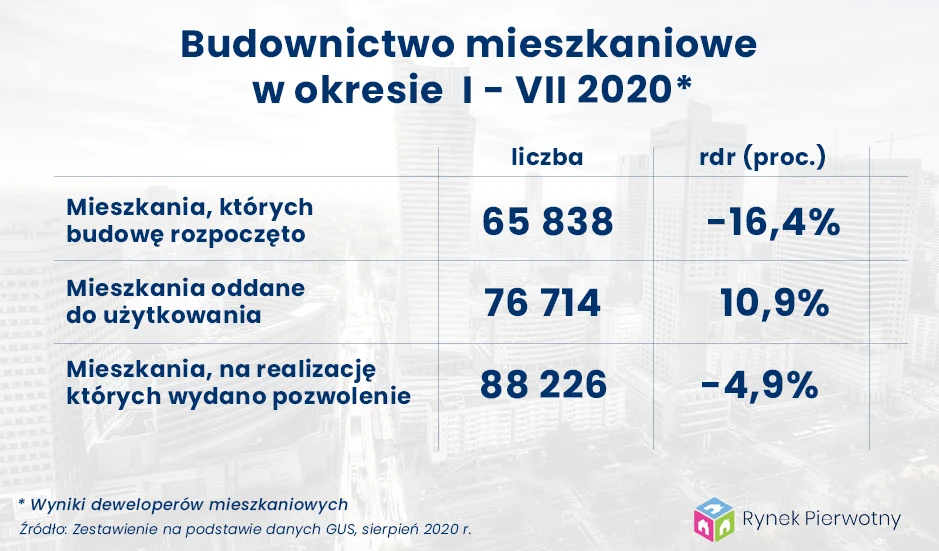 Budownictwo mieszkaniowe
w okresie I - VII 2020*

| | liczba | rdr (proc.) |
|---|---|---|
| Mieszkania, których budowę rozpoczęto | 65 838 | -16,4% |
| Mieszkania oddane do użytkowania | 76 714 | 10,9% |
| Mieszkania, na realizację których wydano pozwolenie | 88 226 | -4,9% |

* Wyniki deweloperów mieszkaniowych
Źródło: Zestawienie na podstawie danych GUS, sierpień 2020 r.

Rynek Pierwotny